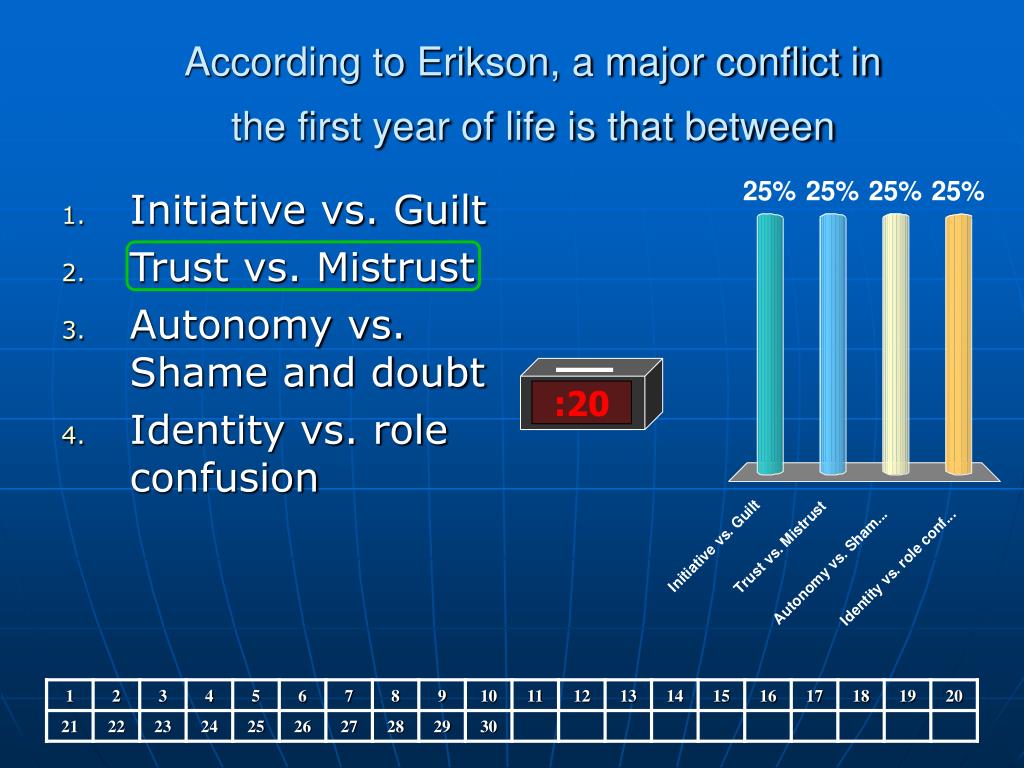 According to Erikson, a major conflict in the first year of life is that between

1. Initiative vs. Guilt
2. Trust vs. Mistrust
3. Autonomy vs. Shame and doubt
4. Identity vs. role confusion

:20

25% 25% 25% 25%

Initiative vs. Guilt
Trust vs. Mistrust
Autonomy vs. Sham...
Identity vs. role conf...

| 1 | 2 | 3 | 4 | 5 | 6 | 7 | 8 | 9 | 10 | 11 | 12 | 13 | 14 | 15 | 16 | 17 | 18 | 19 | 20 |
|---|---|---|---|---|---|---|---|---|---|---|---|---|---|---|---|---|---|---|---|
| 21 | 22 | 23 | 24 | 25 | 26 | 27 | 28 | 29 | 30 | | | | | | | | | | |